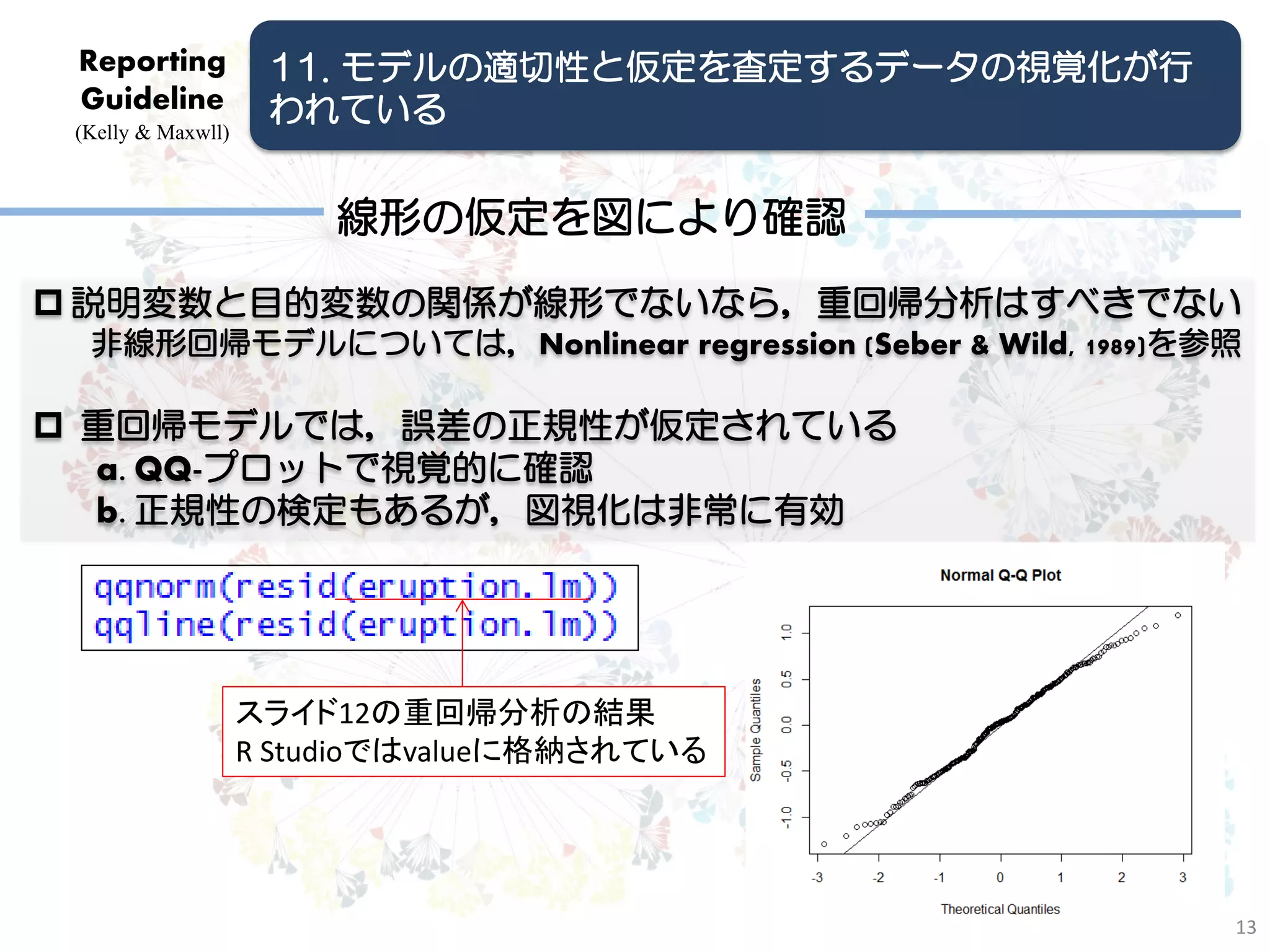 Reporting Guideline
(Kelly & Maxwll)

11. モデルの適切性と仮定を査定するデータの視覚化が行われている

線形の仮定を図により確認

□ 説明変数と目的変数の関係が線形でないなら，重回帰分析はすべきでない
非線形回帰モデルについては，Nonlinear regression (Seber & Wild, 1989)を参照

□ 重回帰モデルでは，誤差の正規性が仮定されている
a. QQ-プロットで視覚的に確認
b. 正規性の検定もあるが，図視化は非常に有効

qqnorm(resid(eruption.lm))
qqline(resid(eruption.lm))

スライド12の重回帰分析の結果
R Studioではvalueに格納されている

Normal Q-Q Plot

Sample Quantiles

-1.0
-0.5
0.0
0.5
1.0

-3
-2
-1
0
1
2
3

Theoretical Quantiles

13